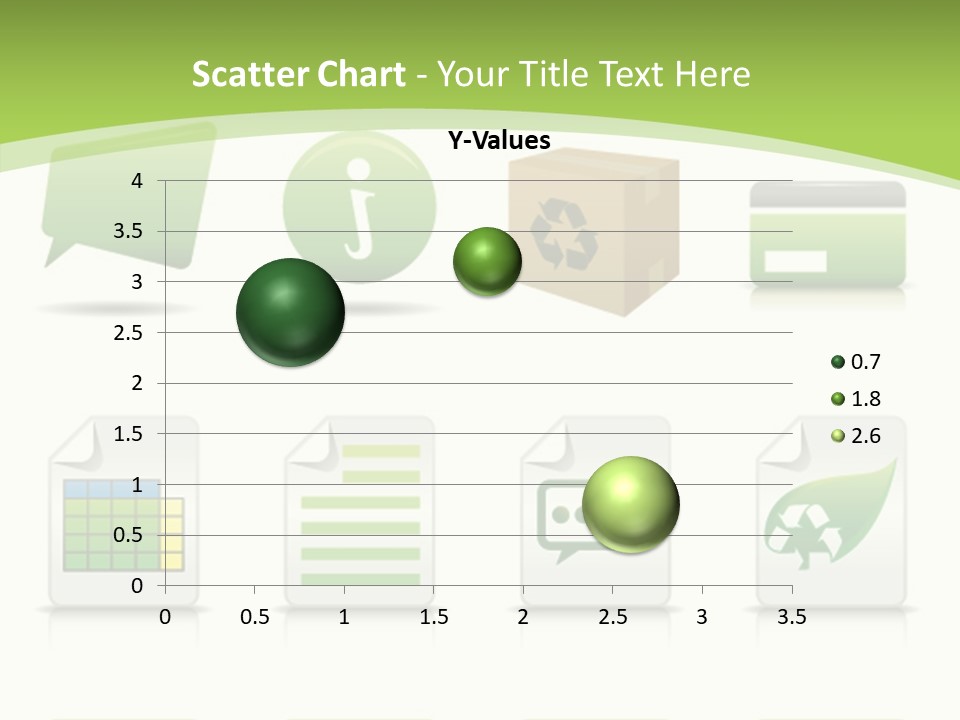 Scatter Chart - Your Title Text Here

Y-Values

4
3.5
3
2.5
2
1.5
1
0.5
0

0 0.5 1 1.5 2 2.5 3 3.5

0.7
1.8
2.6